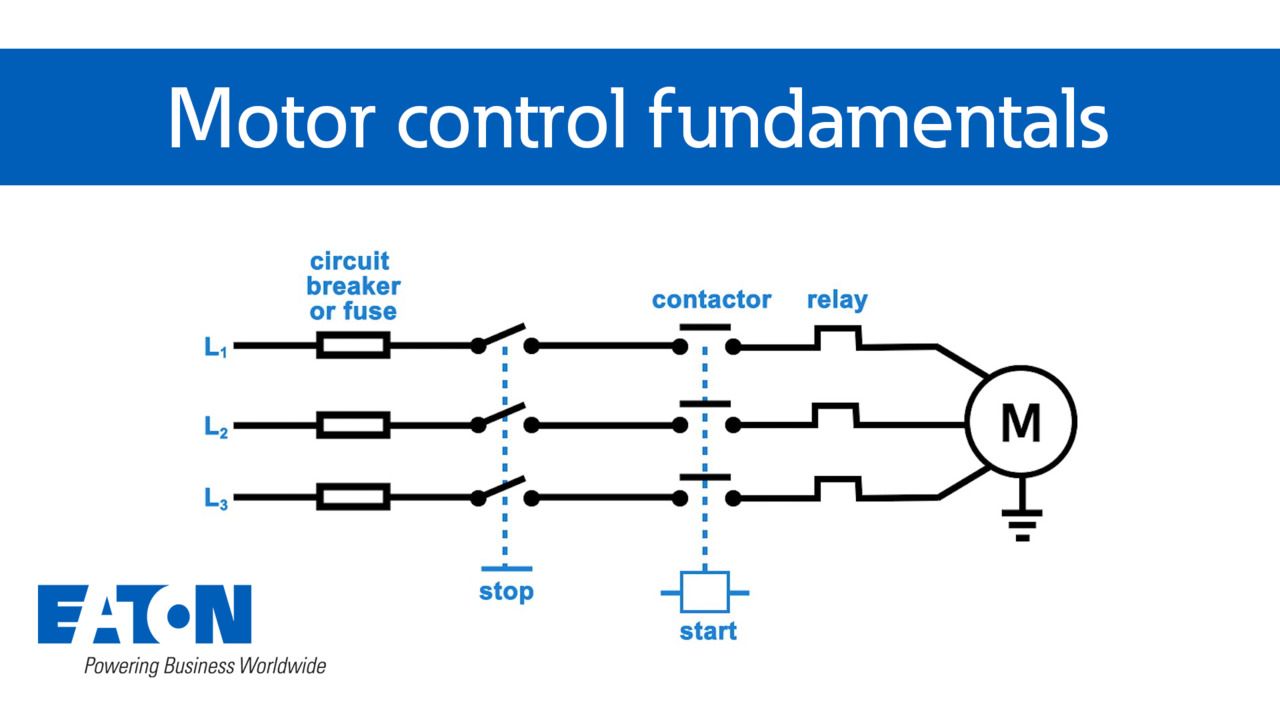 Motor control fundamentals

circuit breaker or fuse

contactor

relay

$L_1$

$L_2$

$L_3$

M

stop

start

EATON
Powering Business Worldwide